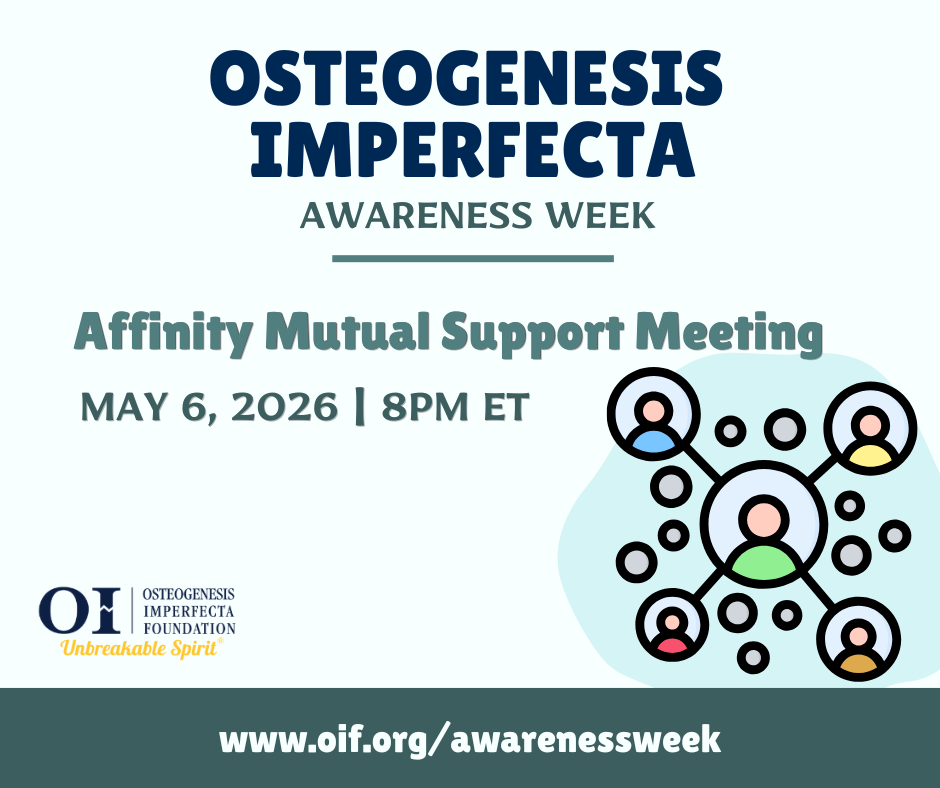 OSTEOGENESIS IMPERFECTA
AWARENESS WEEK

Affinity Mutual Support Meeting

MAY 6, 2026 | 8PM ET

OI OSTEOGENESIS IMPERFECTA FOUNDATION
Unbreakable Spirit®

www.oif.org/awarenessweek